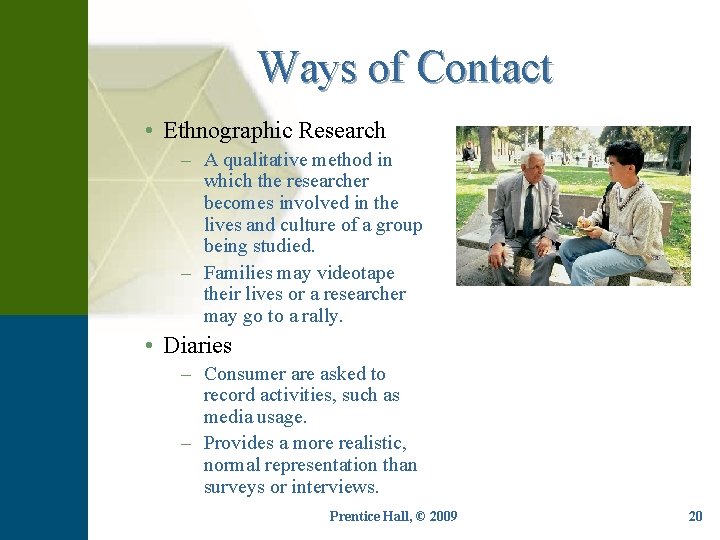 Ways of Contact

• Ethnographic Research
– A qualitative method in which the researcher becomes involved in the lives and culture of a group being studied.
– Families may videotape their lives or a researcher may go to a rally.

• Diaries
– Consumer are asked to record activities, such as media usage.
– Provides a more realistic, normal representation than surveys or interviews.

Prentice Hall, © 2009

20